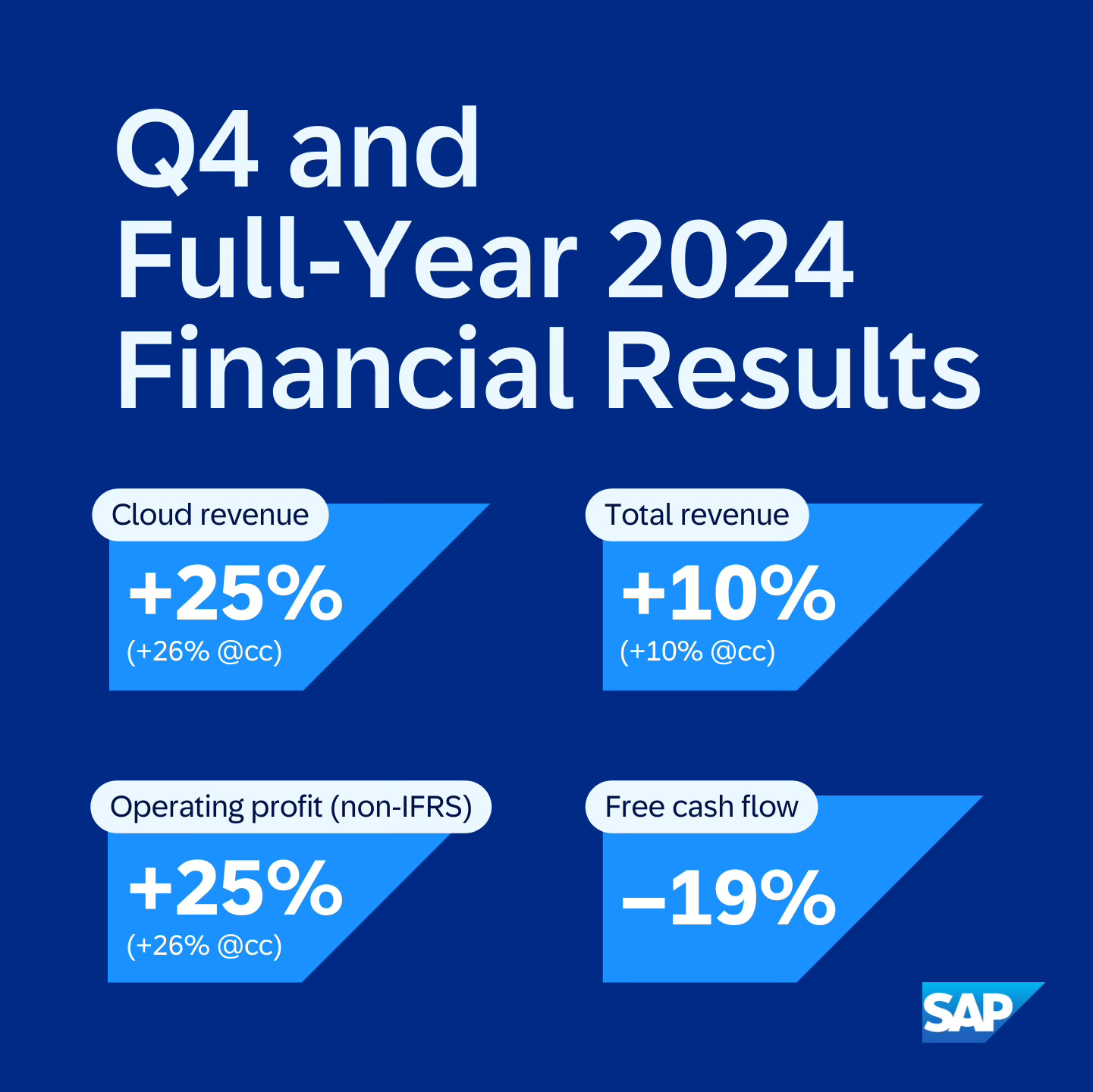 Q4 and Full-Year 2024 Financial Results

Cloud revenue
+25%
(+26% @cc)

Total revenue
+10%
(+10% @cc)

Operating profit (non-IFRS)
+25%
(+26% @cc)

Free cash flow
–19%

SAP